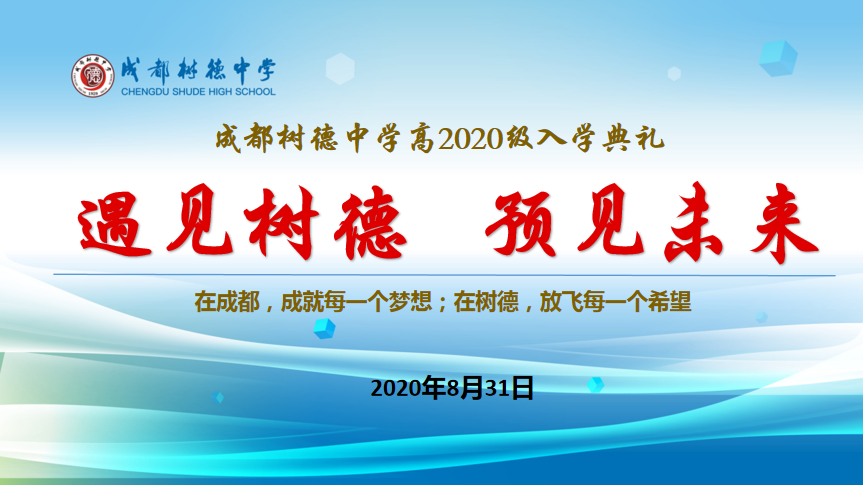 成都树德中学
CHENGDU SHUDE HIGH SCHOOL

成都树德中学高2020级入学典礼

遇见树德　预见未来

在成都，成就每一个梦想；在树德，放飞每一个希望

2020年8月31日